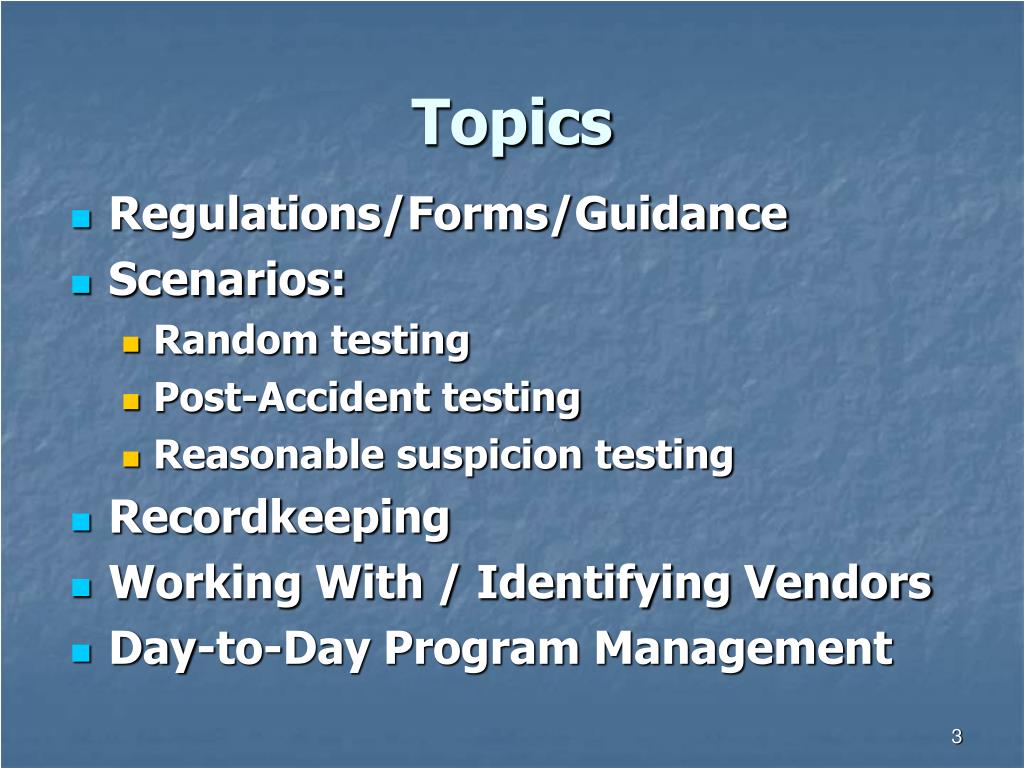 Topics

- Regulations/Forms/Guidance
- Scenarios:
  - Random testing
  - Post-Accident testing
  - Reasonable suspicion testing
- Recordkeeping
- Working With / Identifying Vendors
- Day-to-Day Program Management

3